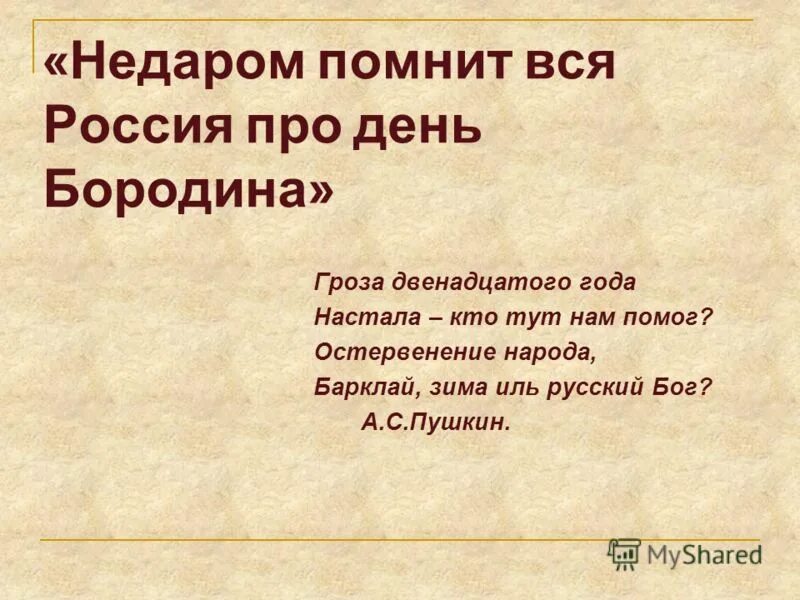 «Недаром помнит вся Россия про день Бородина»

Гроза двенадцатого года
Настала – кто тут нам помог?
Остервенение народа,
Барклай, зима иль русский Бог?
А.С.Пушкин.

MyShared